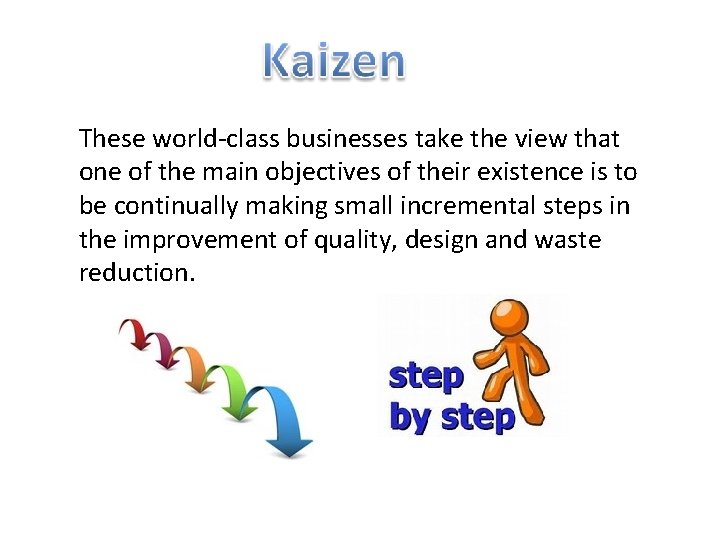 Kaizen

These world-class businesses take the view that one of the main objectives of their existence is to be continually making small incremental steps in the improvement of quality, design and waste reduction.

step by step